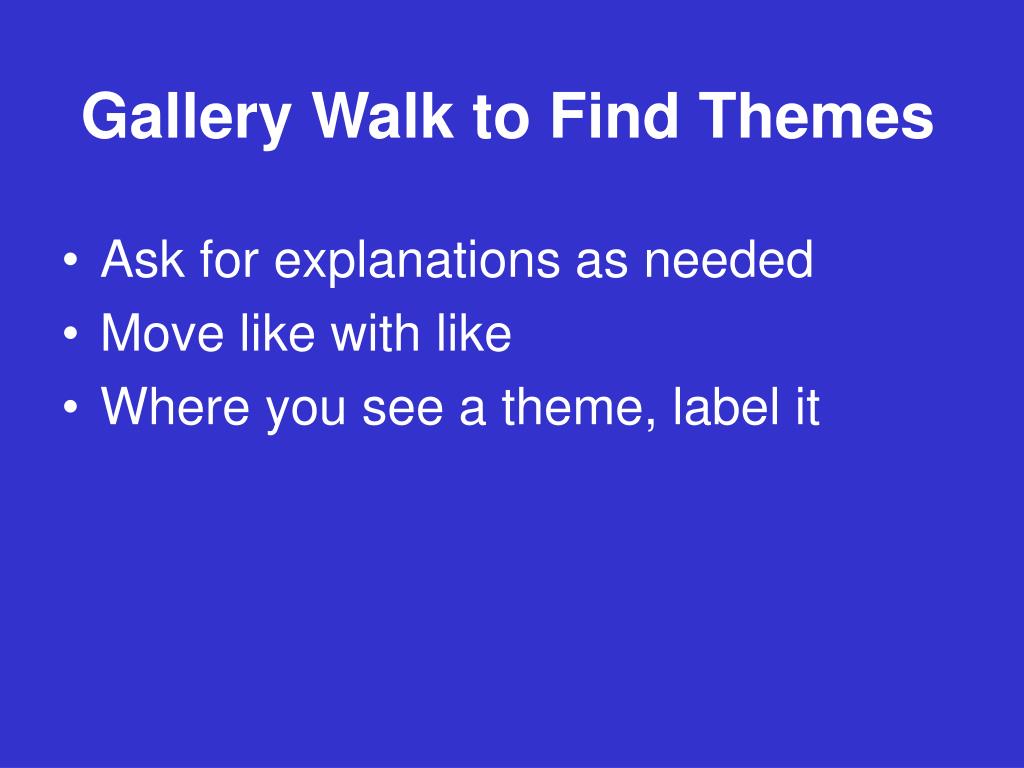 Gallery Walk to Find Themes

• Ask for explanations as needed
• Move like with like
• Where you see a theme, label it